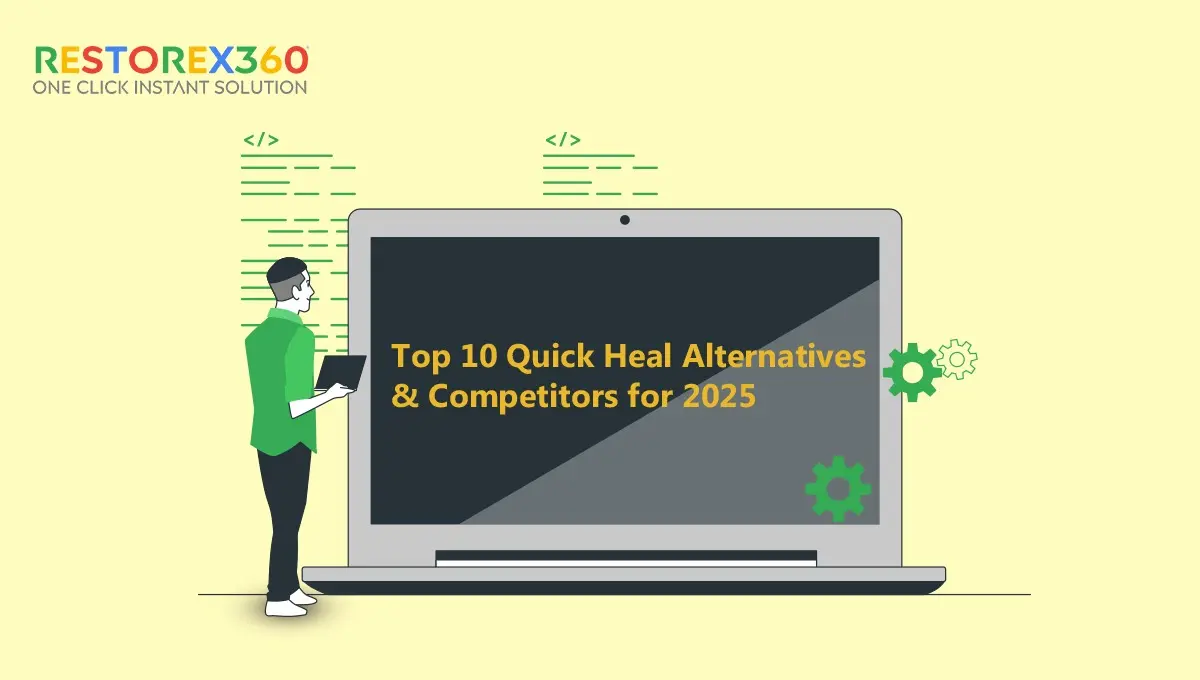 RESTOREX360
ONE CLICK INSTANT SOLUTION

</>

</>

Top 10 Quick Heal Alternatives & Competitors for 2025